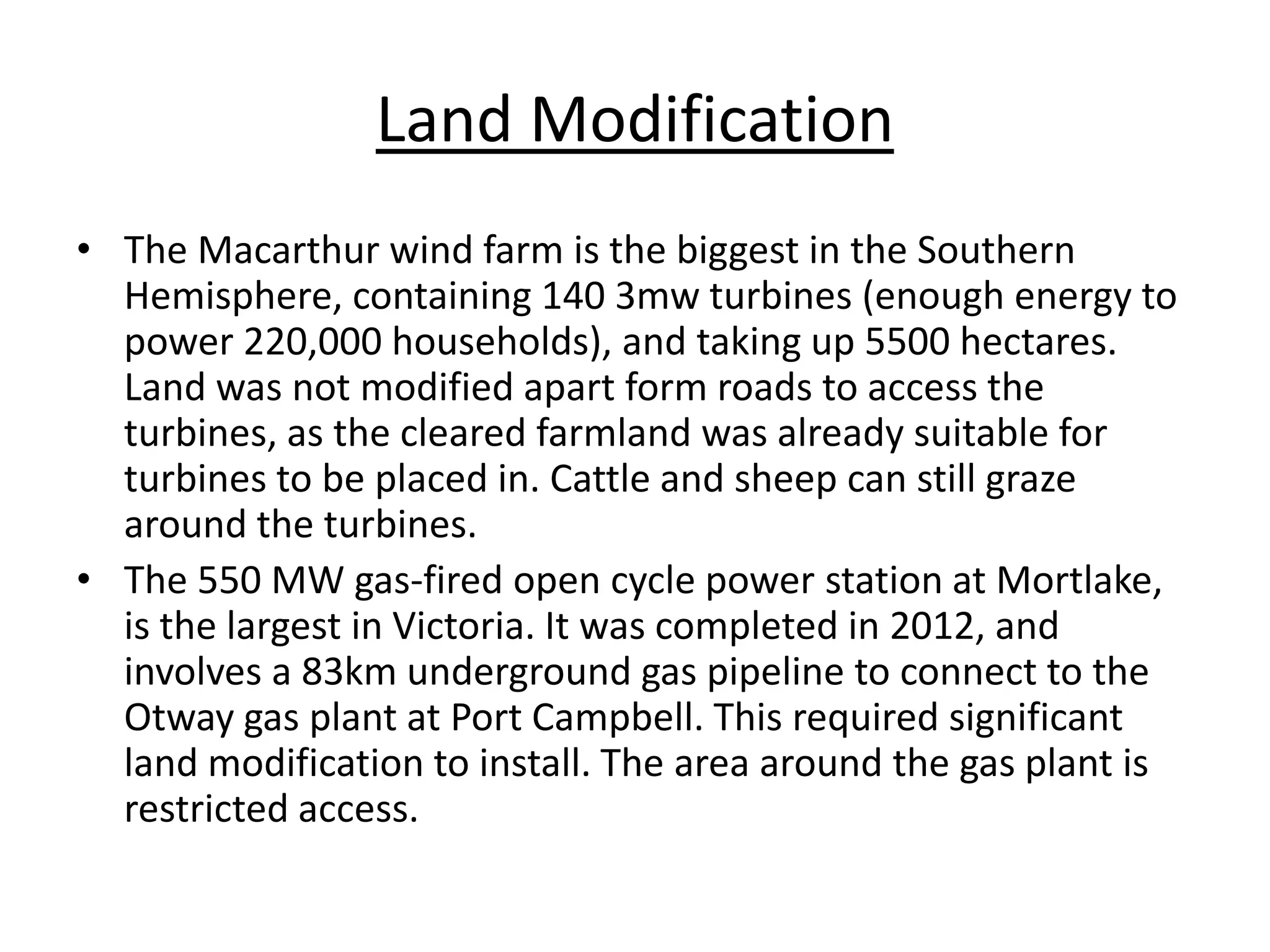 Land Modification

• The Macarthur wind farm is the biggest in the Southern Hemisphere, containing 140 3mw turbines (enough energy to power 220,000 households), and taking up 5500 hectares. Land was not modified apart form roads to access the turbines, as the cleared farmland was already suitable for turbines to be placed in. Cattle and sheep can still graze around the turbines.

• The 550 MW gas-fired open cycle power station at Mortlake, is the largest in Victoria. It was completed in 2012, and involves a 83km underground gas pipeline to connect to the Otway gas plant at Port Campbell. This required significant land modification to install. The area around the gas plant is restricted access.